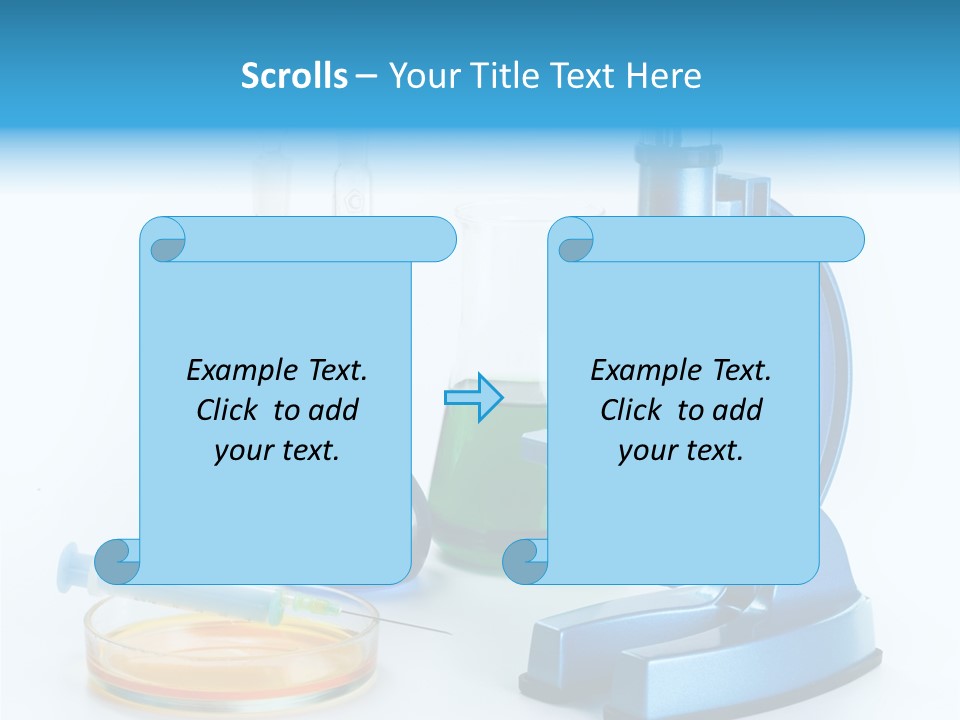 Scrolls – Your Title Text Here

Example Text. Click to add your text.

Example Text. Click to add your text.